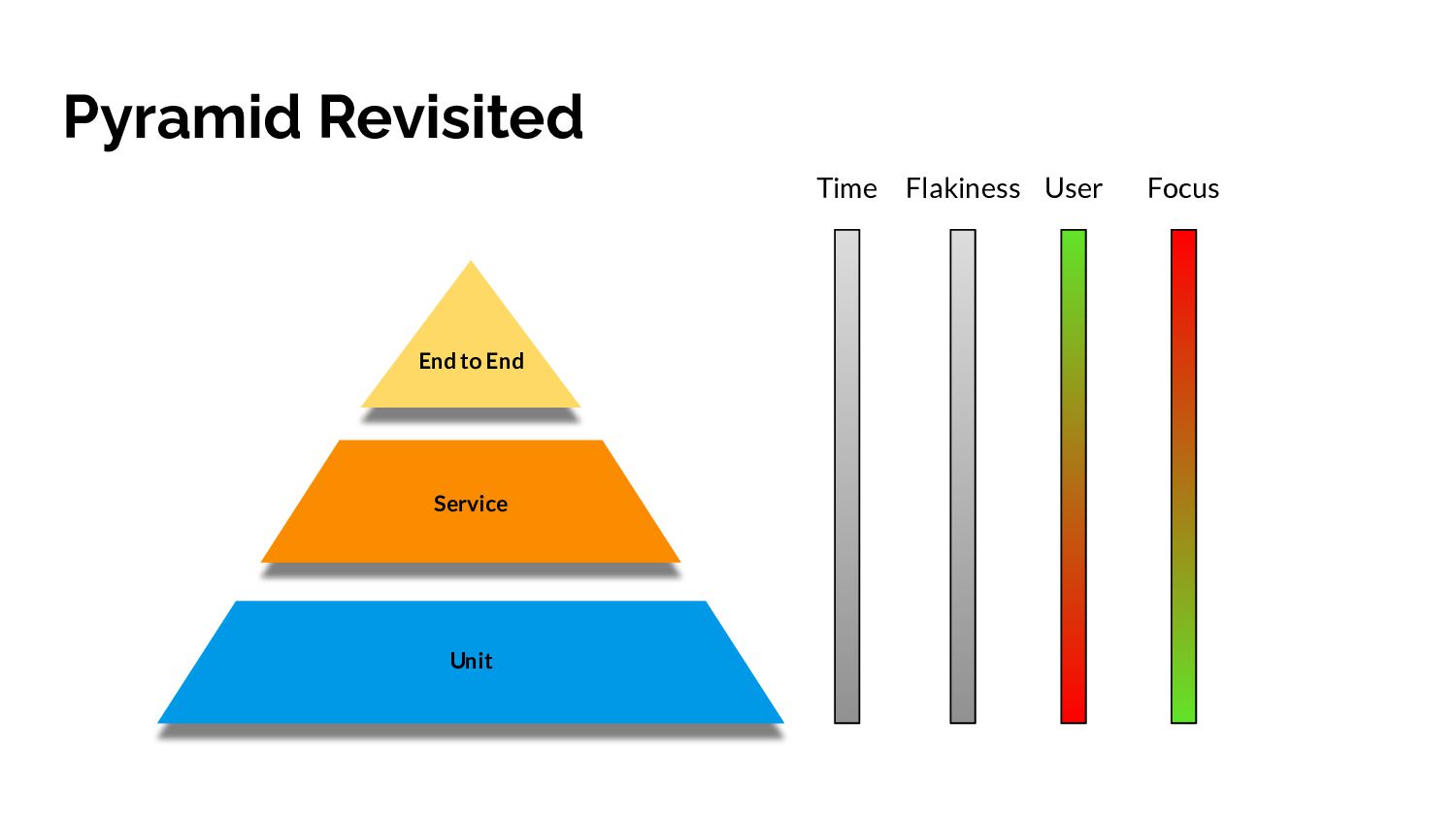 Pyramid Revisited

Time Flakiness User Focus

End to End

Service

Unit